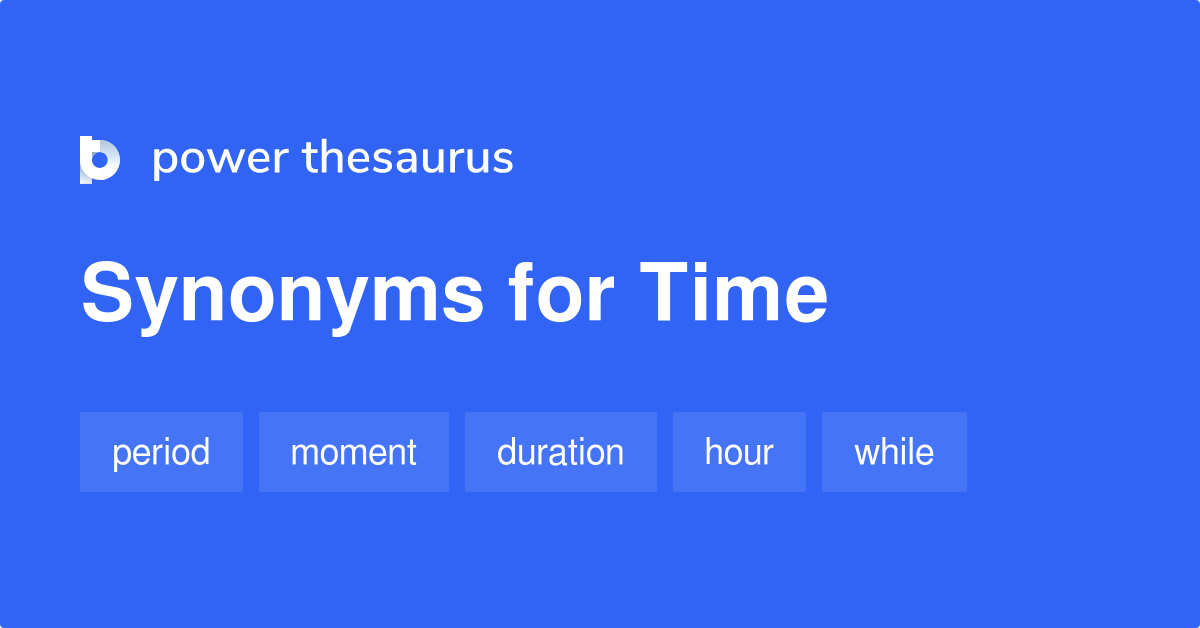 power thesaurus

Synonyms for Time

period moment duration hour while